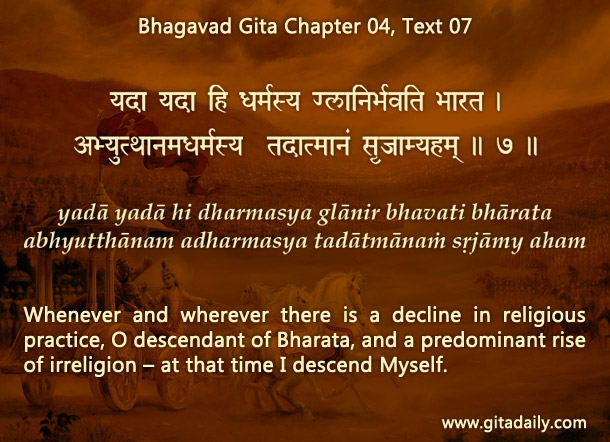 Bhagavad Gita Chapter 04, Text 07

यदा यदा हि धर्मस्य ग्लानिर्भवति भारत ।
अभ्युत्थानमधर्मस्य तदात्मानं सृजाम्यहम् ॥ ७ ॥

yadā yadā hi dharmasya glānir bhavati bhārata
abhyutthānam adharmasya tadātmānaṁ sṛjāmy aham

Whenever and wherever there is a decline in religious practice, O descendant of Bharata, and a predominant rise of irreligion – at that time I descend Myself.

www.gitadaily.com